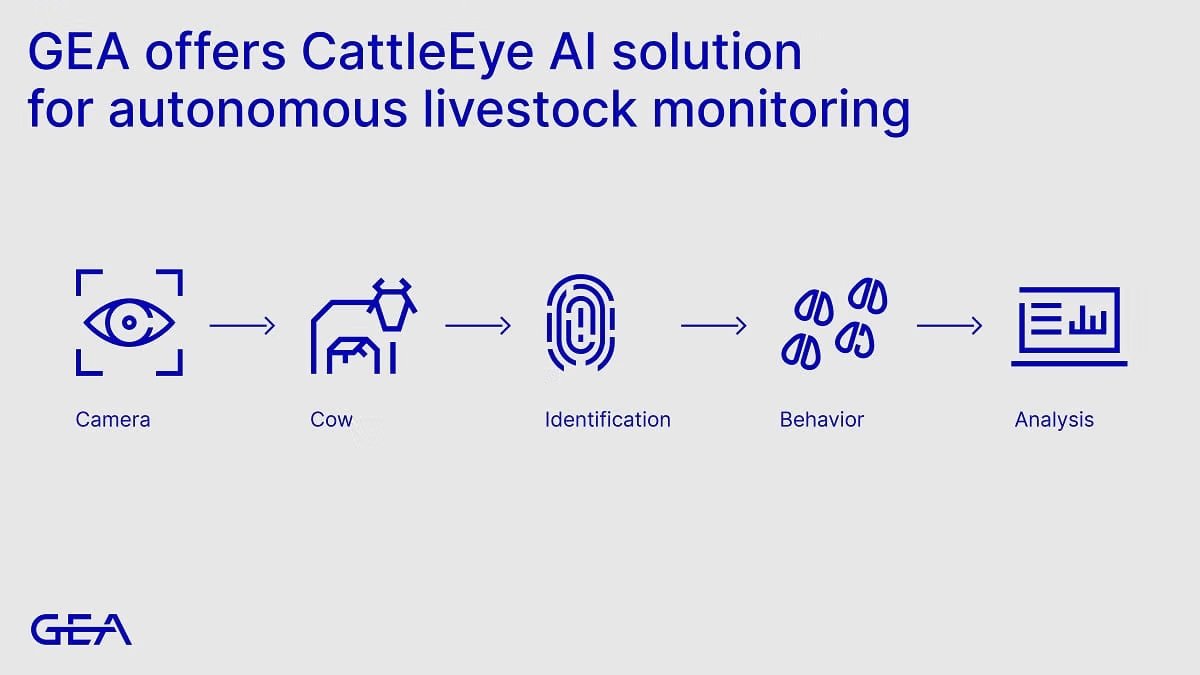 GEA offers CattleEye AI solution for autonomous livestock monitoring

Camera

Cow

Identification

Behavior

Analysis

GEA